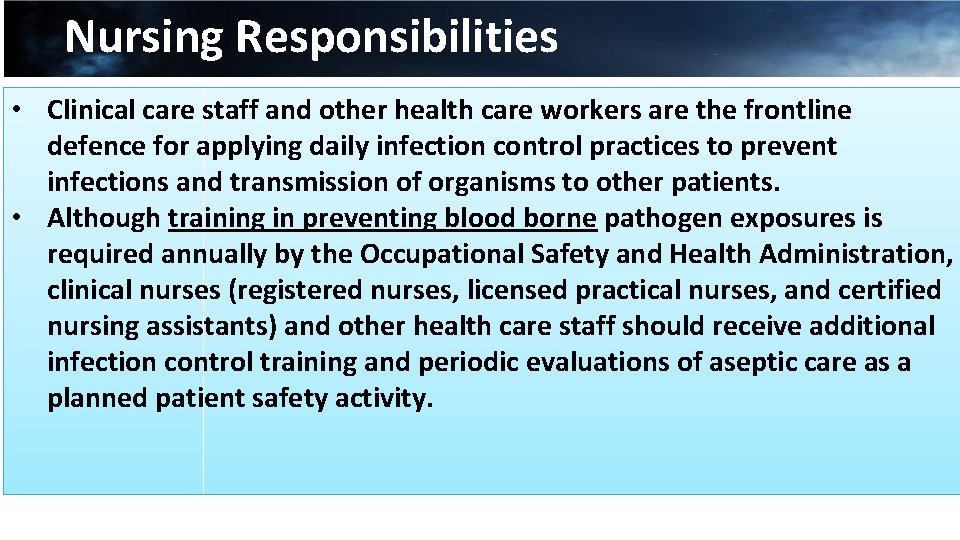 Nursing Responsibilities

• Clinical care staff and other health care workers are the frontline defence for applying daily infection control practices to prevent infections and transmission of organisms to other patients.
• Although training in preventing blood borne pathogen exposures is required annually by the Occupational Safety and Health Administration, clinical nurses (registered nurses, licensed practical nurses, and certified nursing assistants) and other health care staff should receive additional infection control training and periodic evaluations of aseptic care as a planned patient safety activity.